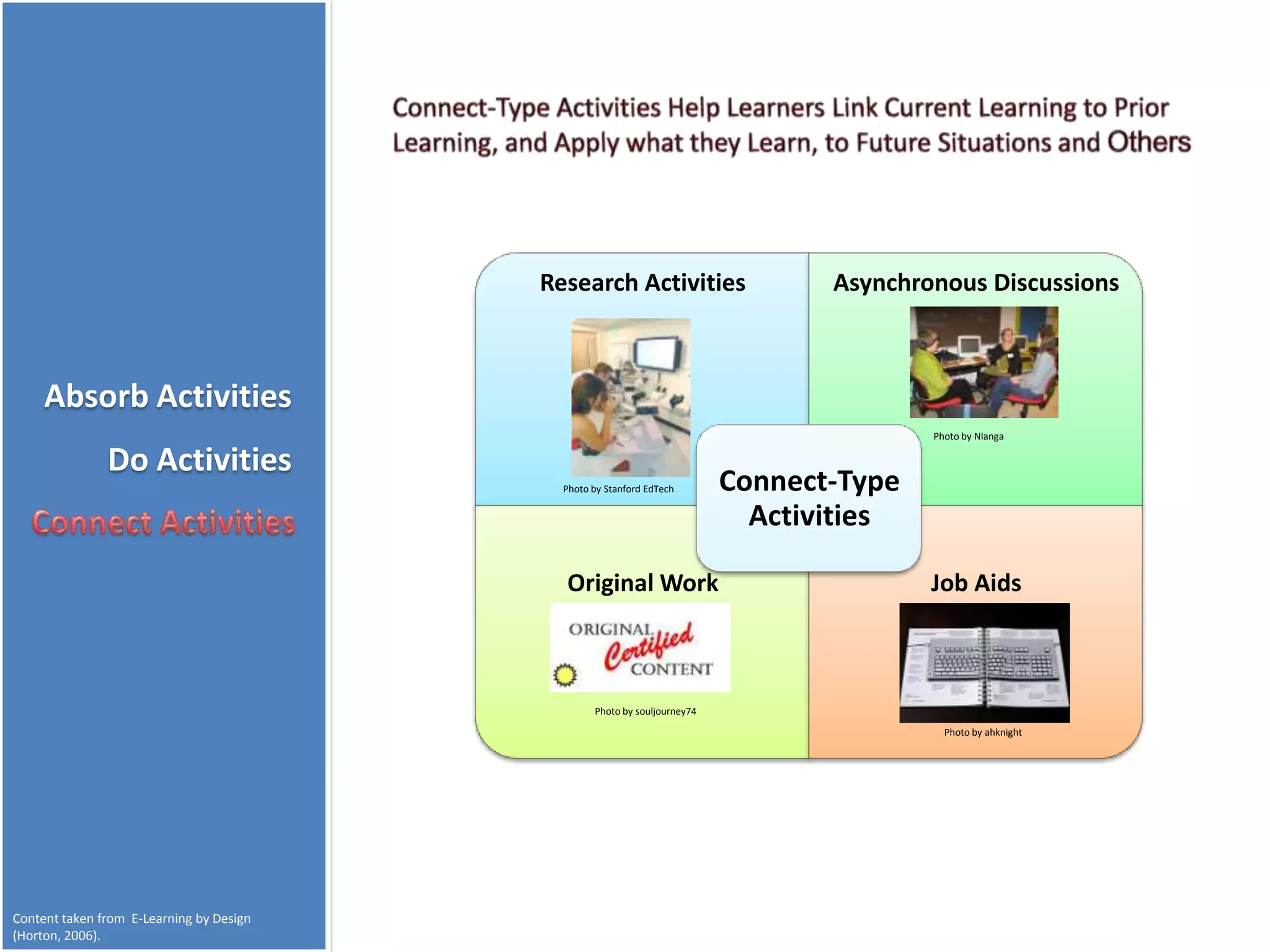 Absorb Activities

Do Activities

Connect Activities

Content taken from E-Learning by Design (Horton, 2006).

Connect-Type Activities Help Learners Link Current Learning to Prior Learning, and Apply what they Learn, to Future Situations and Others

Research Activities

Photo by Stanford EdTech

Asynchronous Discussions

Photo by Nlanga

Connect-Type Activities

Original Work

ORIGINAL Certified CONTENT

Photo by souljourney74

Job Aids

Photo by ahknight